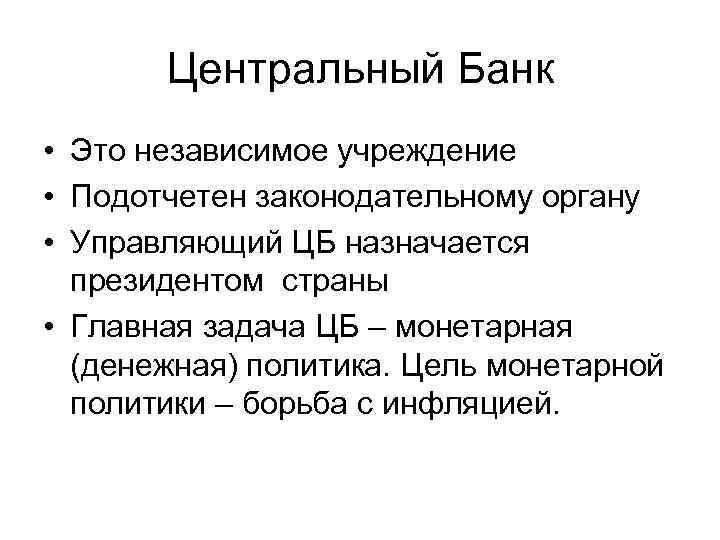 Центральный Банк

• Это независимое учреждение
• Подотчетен законодательному органу
• Управляющий ЦБ назначается президентом страны
• Главная задача ЦБ – монетарная (денежная) политика. Цель монетарной политики – борьба с инфляцией.